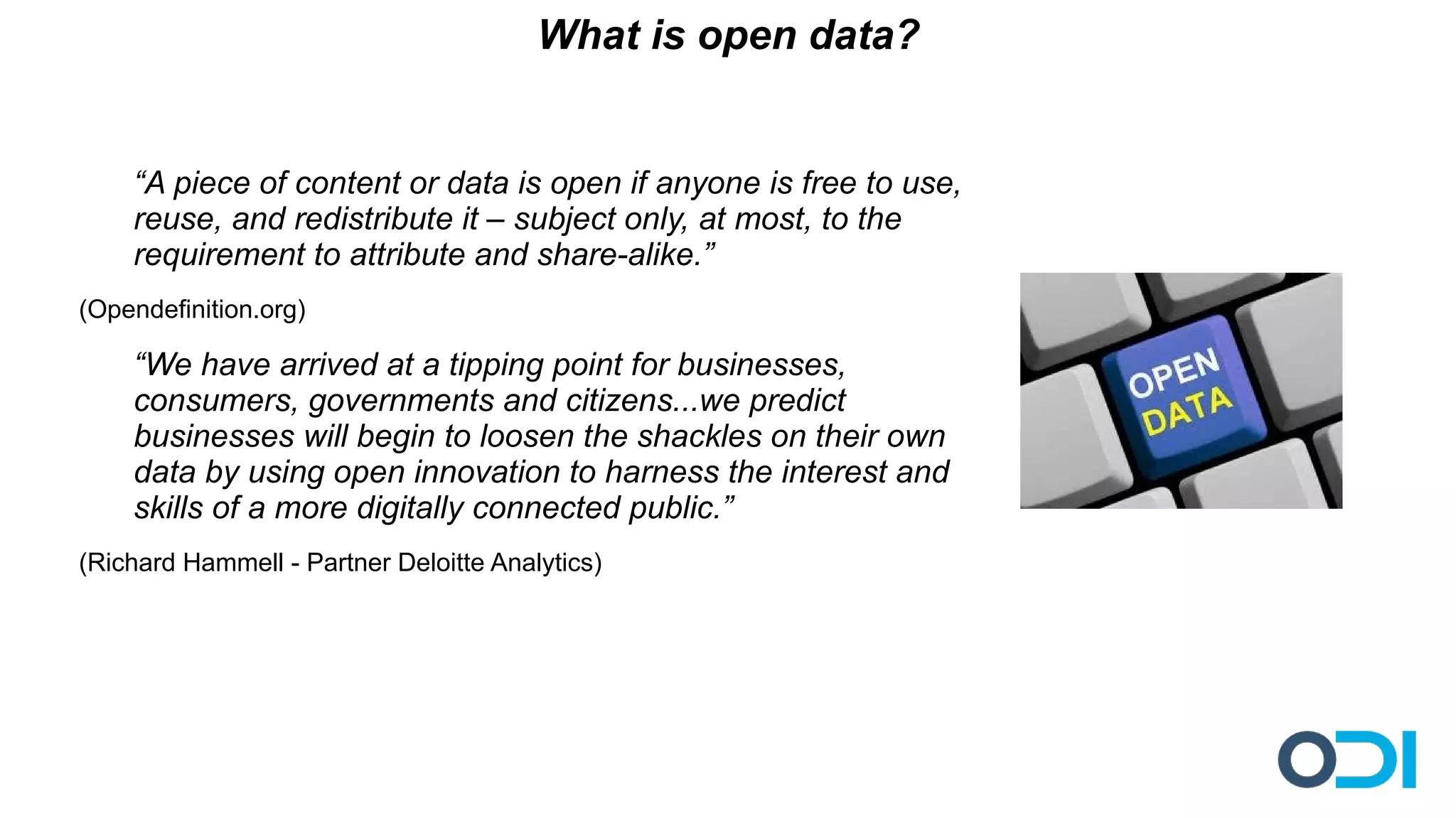 What is open data?

“A piece of content or data is open if anyone is free to use, reuse, and redistribute it – subject only, at most, to the requirement to attribute and share-alike.”

(Opendefinition.org)

“We have arrived at a tipping point for businesses, consumers, governments and citizens...we predict businesses will begin to loosen the shackles on their own data by using open innovation to harness the interest and skills of a more digitally connected public.”

(Richard Hammell - Partner Deloitte Analytics)

OPEN DATA

ODI